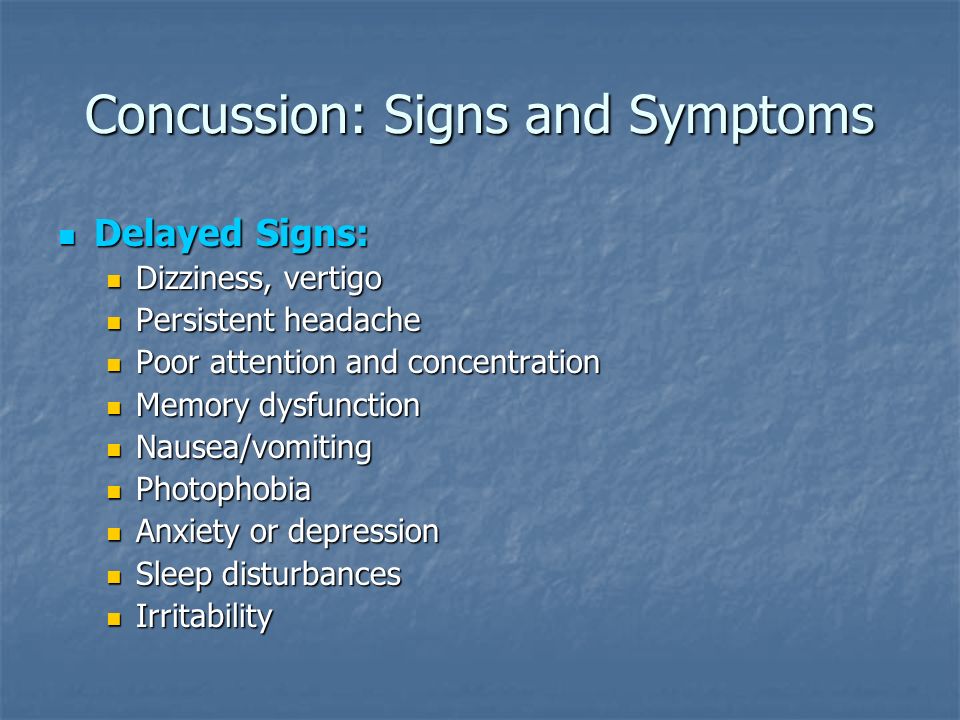 Concussion: Signs and Symptoms

- Delayed Signs:
  - Dizziness, vertigo
  - Persistent headache
  - Poor attention and concentration
  - Memory dysfunction
  - Nausea/vomiting
  - Photophobia
  - Anxiety or depression
  - Sleep disturbances
  - Irritability